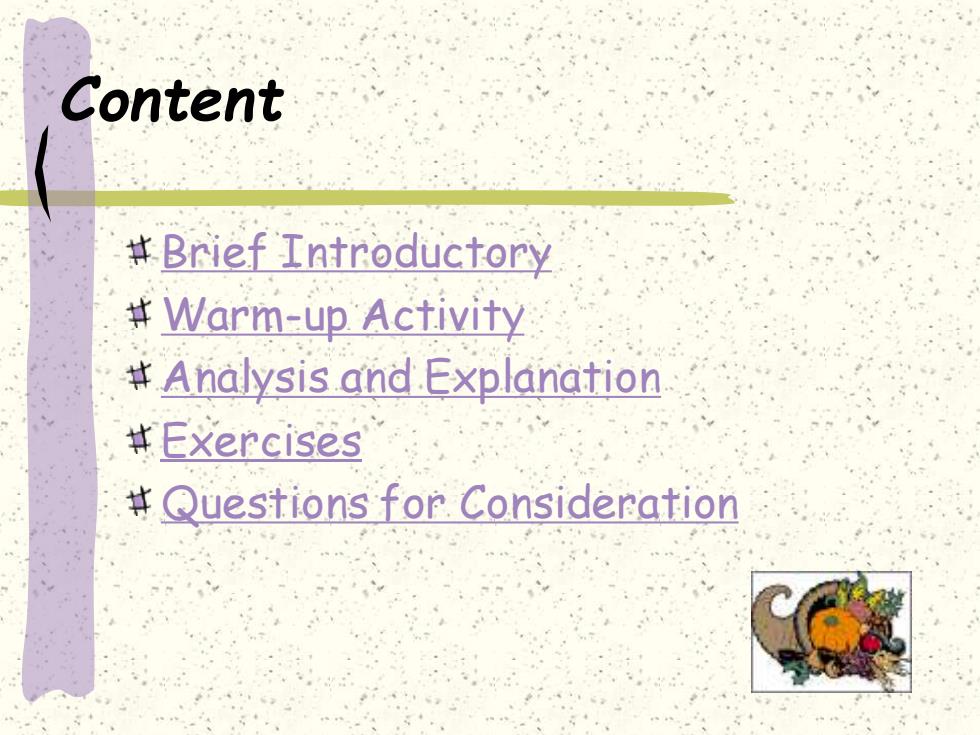 Content

Brief Introductory
Warm-up Activity
Analysis and Explanation
Exercises
Questions for Consideration